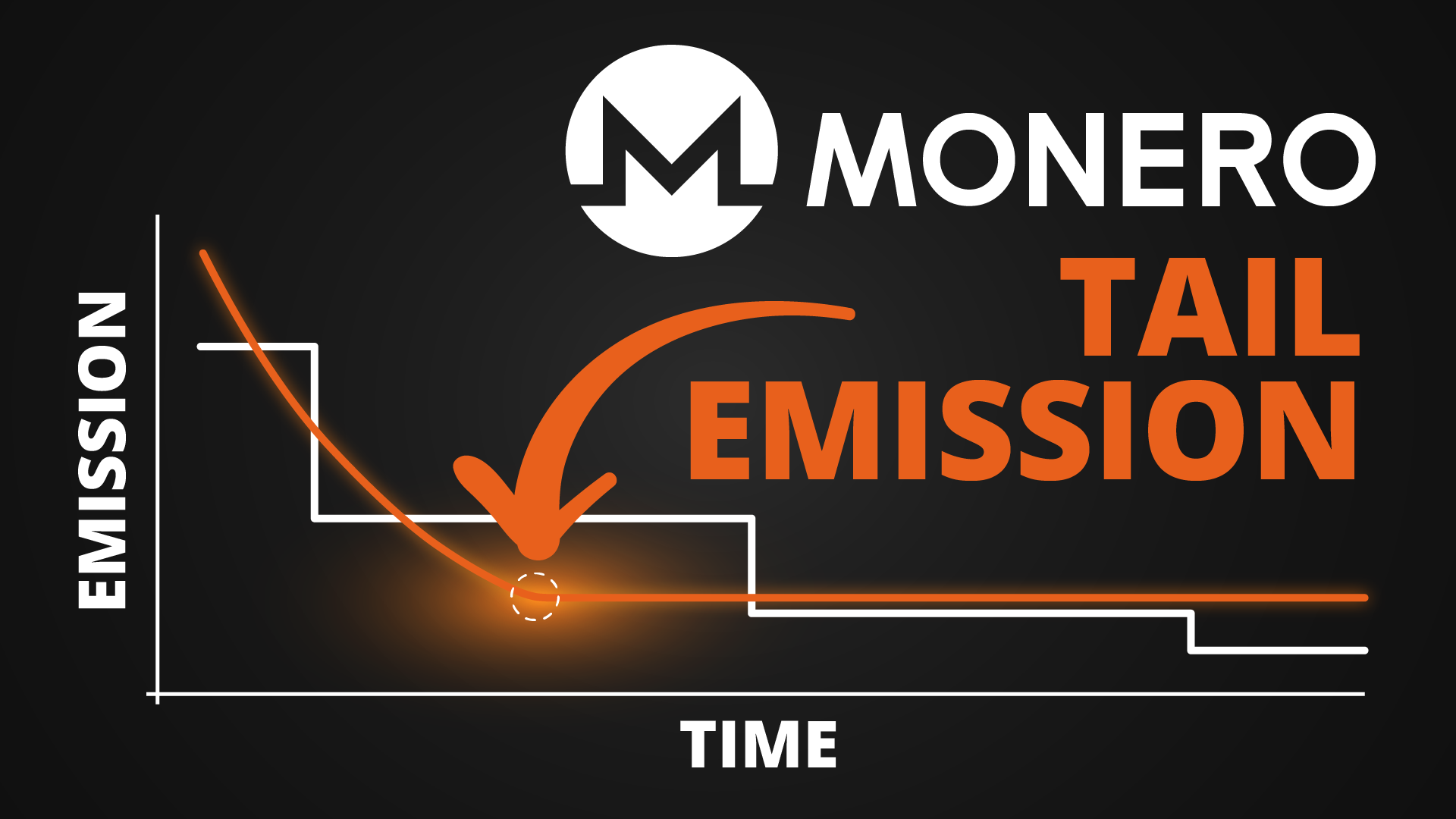 MONERO
TAIL EMISSION

EMISSION

TIME